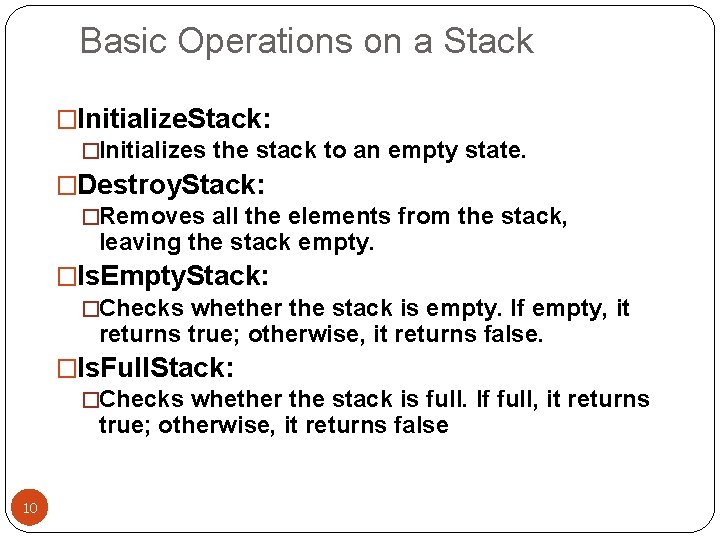 Basic Operations on a Stack

□InitializeStack:

□Initializes the stack to an empty state.

□DestroyStack:

□Removes all the elements from the stack, leaving the stack empty.

□IsEmptyStack:

□Checks whether the stack is empty. If empty, it returns true; otherwise, it returns false.

□IsFullStack:

□Checks whether the stack is full. If full, it returns true; otherwise, it returns false

10